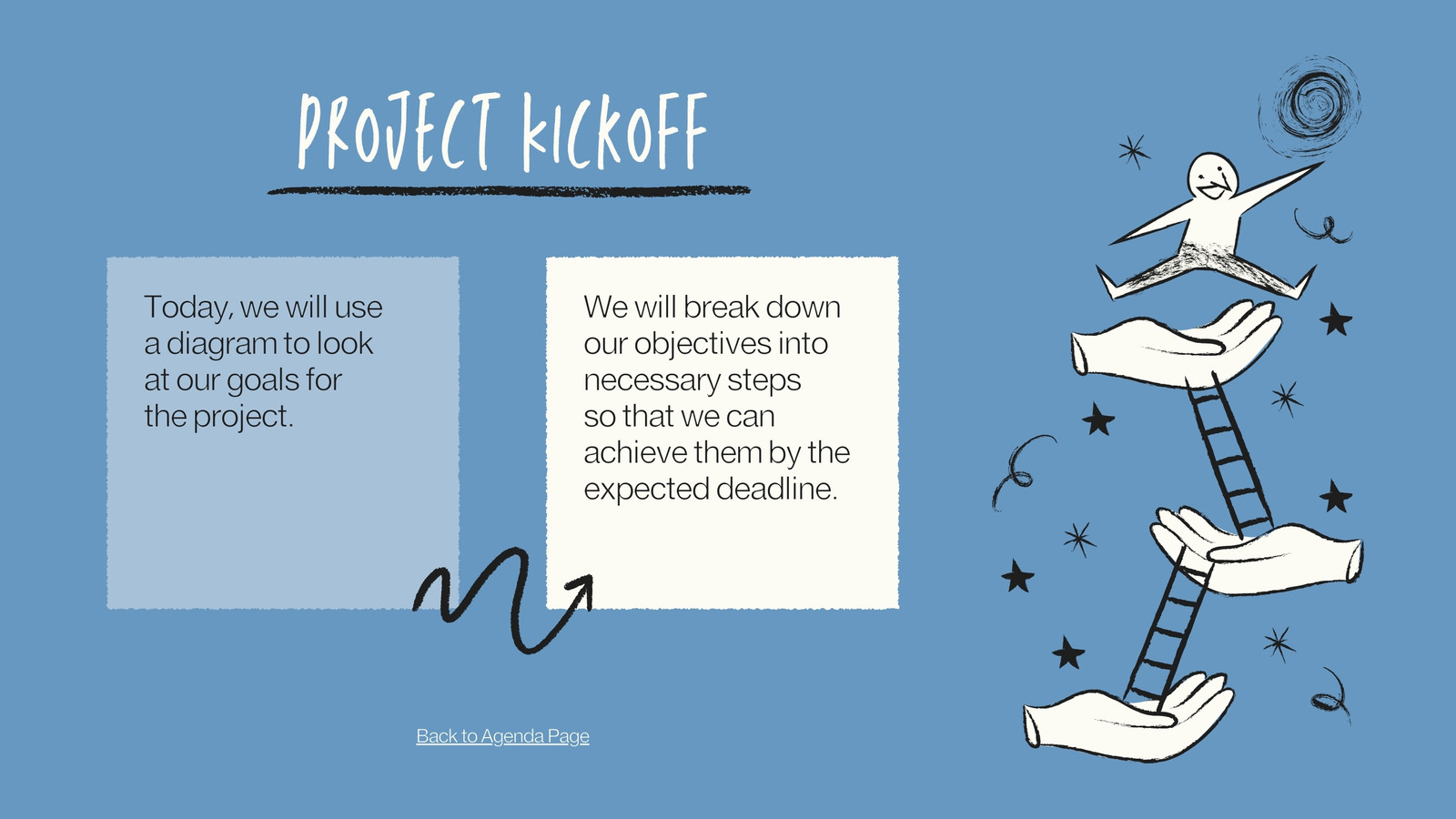 PROJECT KICKOFF

Today, we will use a diagram to look at our goals for the project.

We will break down our objectives into necessary steps so that we can achieve them by the expected deadline.

Back to Agenda Page